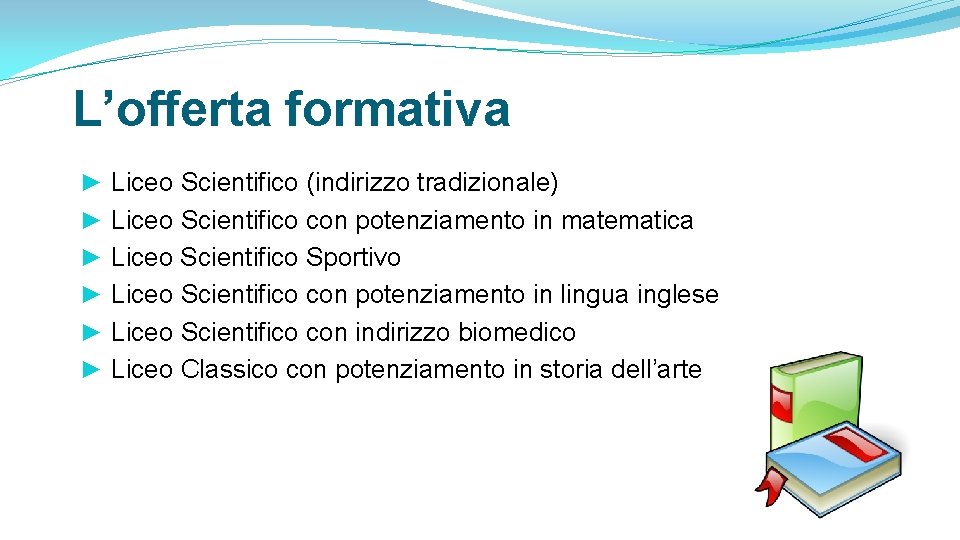 L’offerta formativa

► Liceo Scientifico (indirizzo tradizionale)
► Liceo Scientifico con potenziamento in matematica
► Liceo Scientifico Sportivo
► Liceo Scientifico con potenziamento in lingua inglese
► Liceo Scientifico con indirizzo biomedico
► Liceo Classico con potenziamento in storia dell’arte